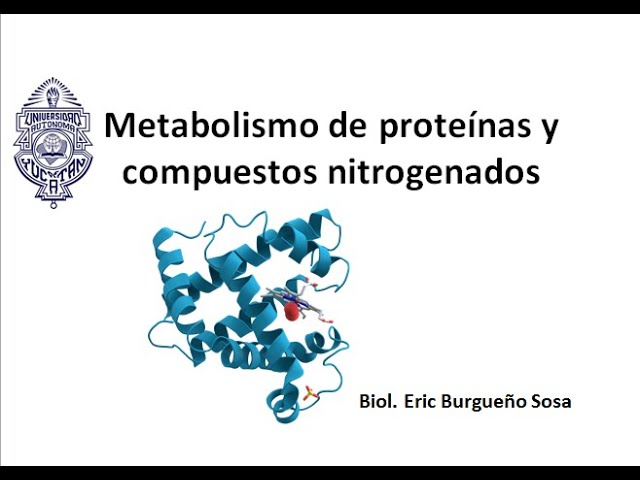 UNIVERSIDAD AUTONOMA YUCATAN

Metabolismo de proteínas y compuestos nitrogenados

Biol. Eric Burgueño Sosa